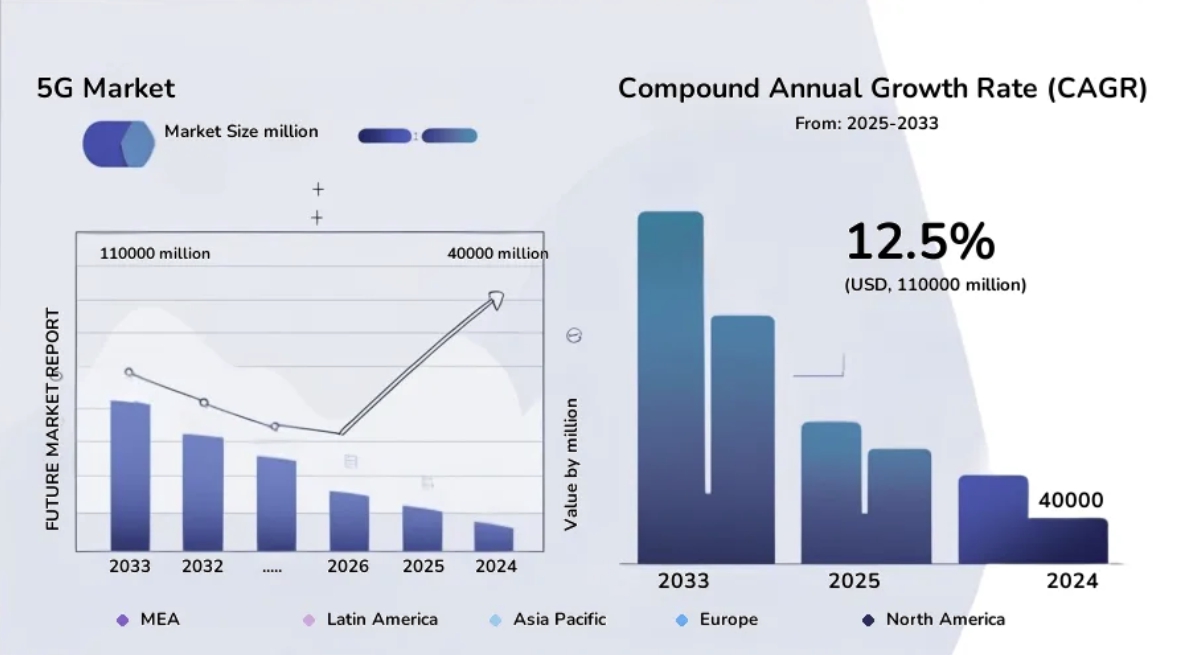 5G Market

Market Size million

110000 million

40000 million

FUTURE MARKET REPORT

2033
2032
.....
2026
2025
2024

Compound Annual Growth Rate (CAGR)

From: 2025-2033

12.5%

(USD, 110000 million)

Value by million

40000

2033
2025
2024

MEA
Latin America
Asia Pacific
Europe
North America